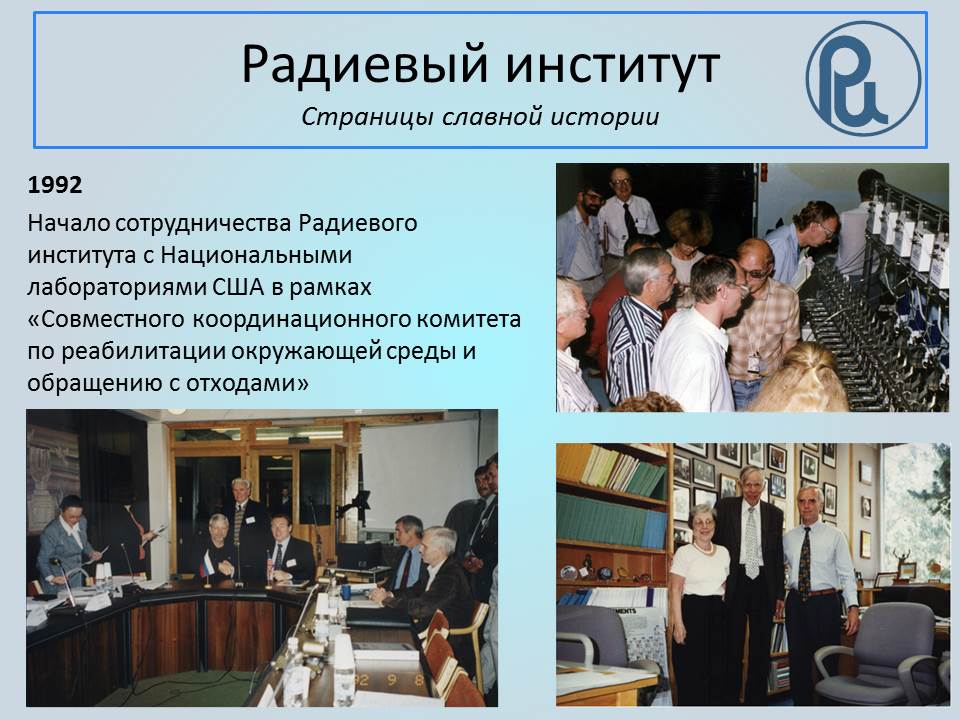 Радиевый институт
Страницы славной истории

1992
Начало сотрудничества Радиевого института с Национальными лабораториями США в рамках «Совместного координационного комитета по реабилитации окружающей среды и обращению с отходами»